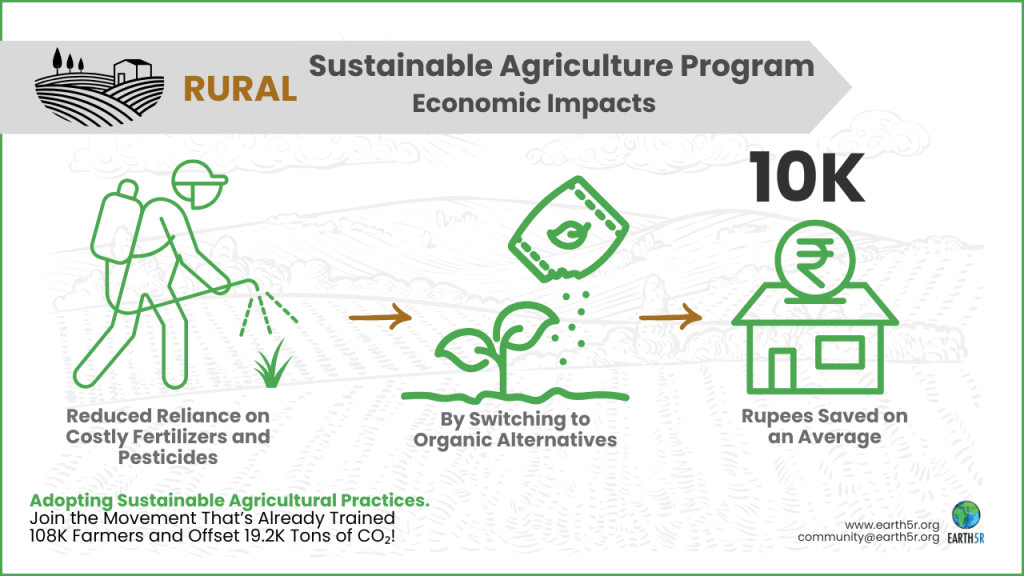 RURAL

Sustainable Agriculture Program
Economic Impacts

10K

Reduced Reliance on Costly Fertilizers and Pesticides

By Switching to Organic Alternatives

Rupees Saved on an Average

Adopting Sustainable Agricultural Practices.
Join the Movement That's Already Trained 108K Farmers and Offset 19.2K Tons of $CO_2$!

www.earth5r.org
community@earth5r.org

EARTH5R